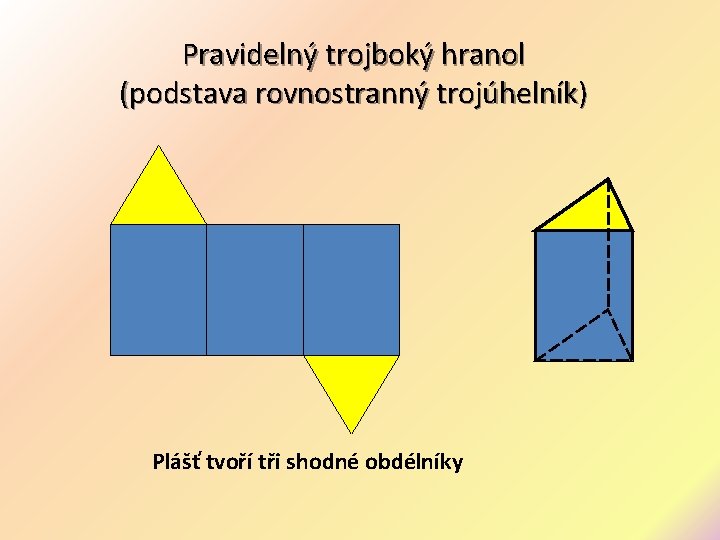 Pravidelný trojboký hranol
(podstava rovnostranný trojúhelník)

Plášť tvoří tři shodné obdélníky